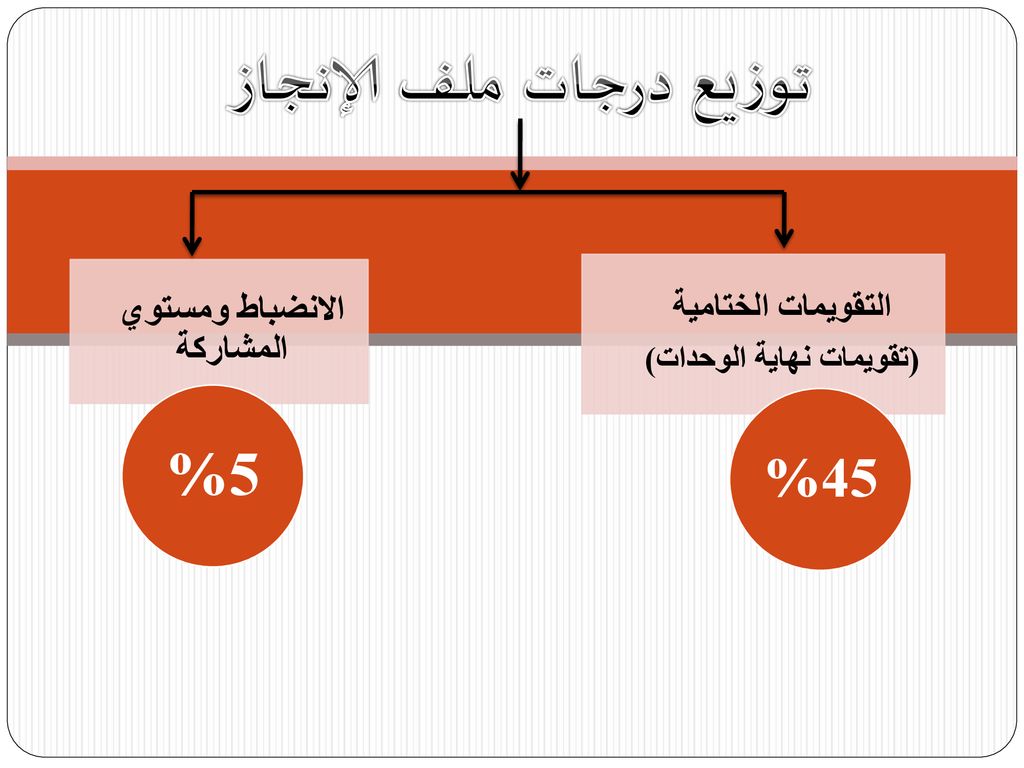 توزيع درجات ملف الإنجاز

التقويمات الختامية
(تقويمات نهاية الوحدات)

%45

الانضباط ومستوي المشاركة

%5